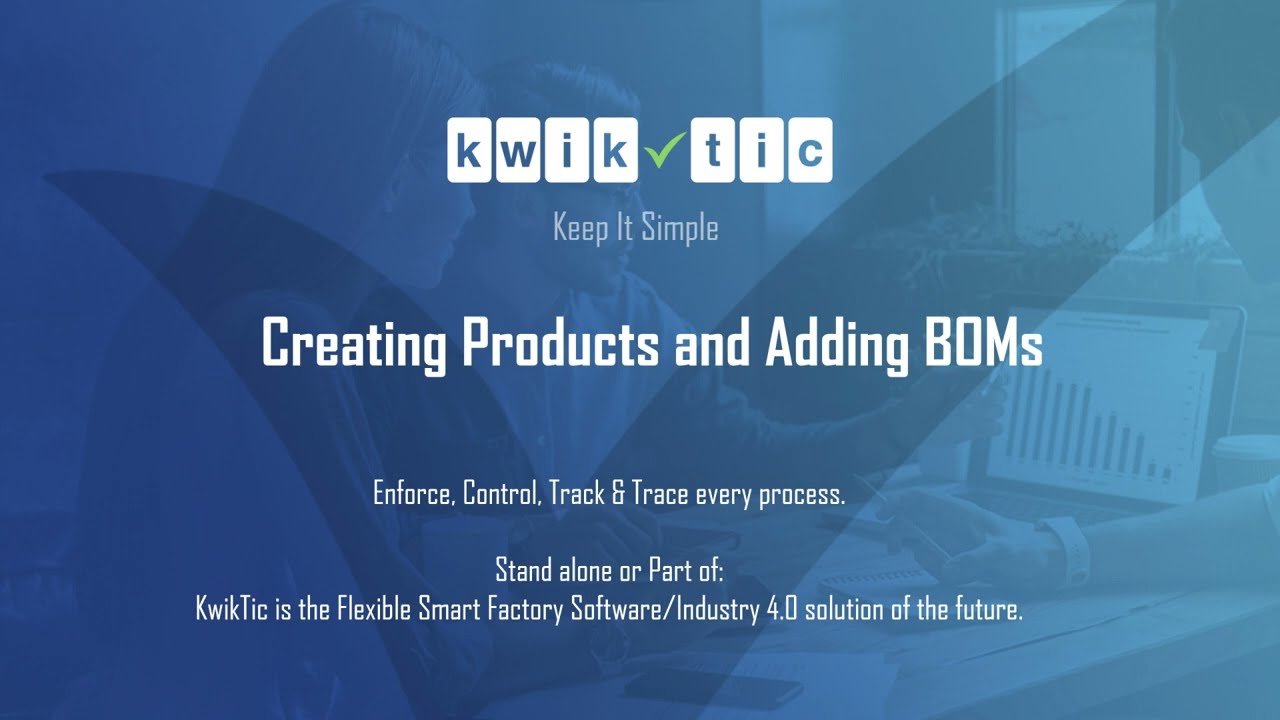 kwik tic

Keep It Simple

Creating Products and Adding BOMs

Enforce, Control, Track & Trace every process.

Stand alone or Part of:
KwikTic is the Flexible Smart Factory Software/Industry 4.0 solution of the future.